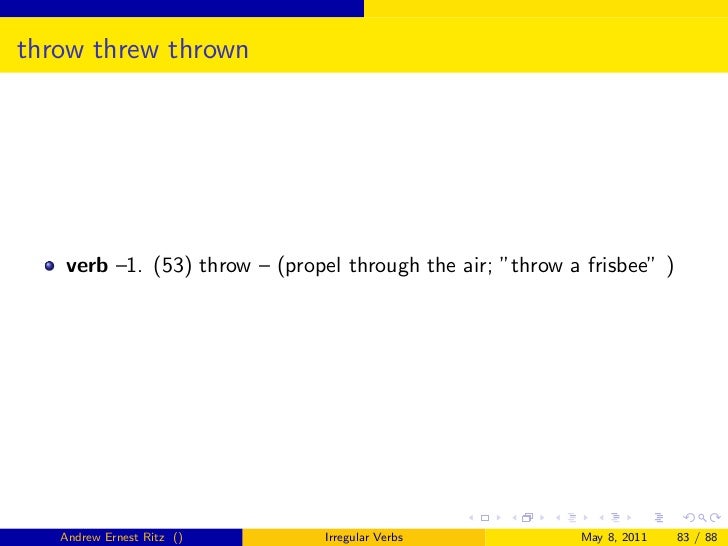 throw threw thrown

- **verb** –1. (53) throw – (propel through the air; "throw a frisbee" )

Andrew Ernest Ritz () Irregular Verbs May 8, 2011 83 / 88